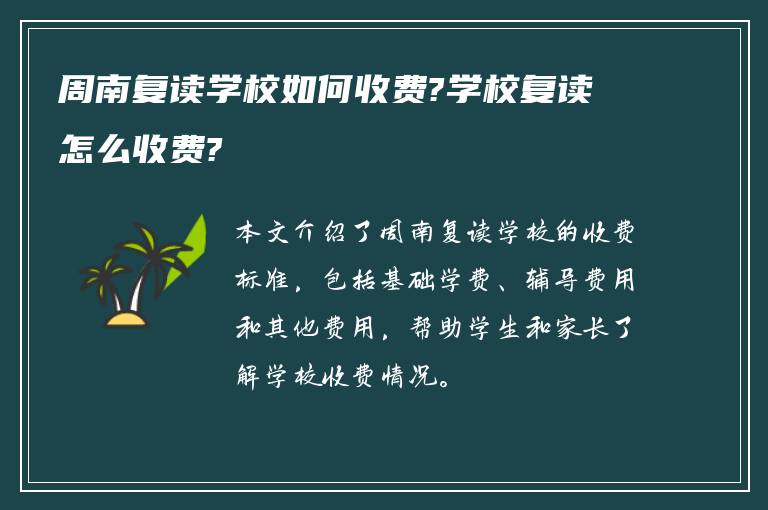 周南复读学校如何收费?学校复读怎么收费?

本文介绍了周南复读学校的收费标准，包括基础学费、辅导费用和其他费用，帮助学生和家长了解学校收费情况。